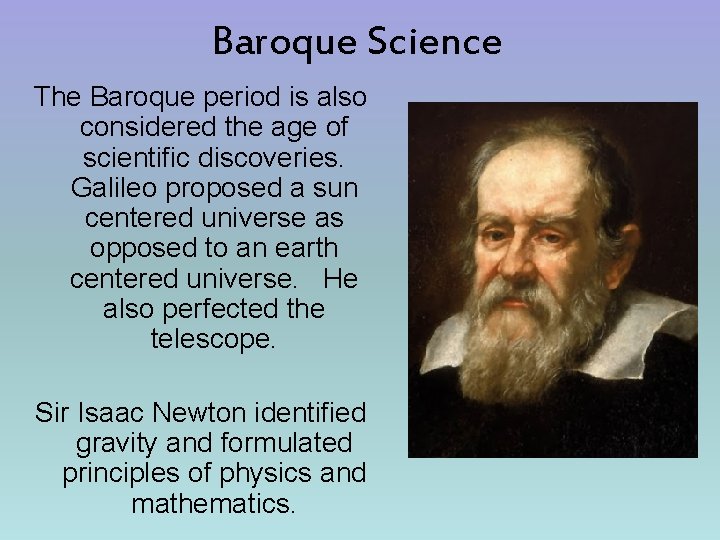 Baroque Science

The Baroque period is also considered the age of scientific discoveries. Galileo proposed a sun centered universe as opposed to an earth centered universe. He also perfected the telescope.

Sir Isaac Newton identified gravity and formulated principles of physics and mathematics.